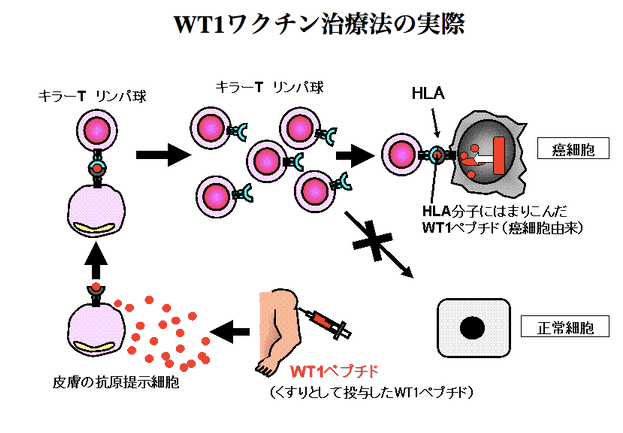 WT1ワクチン治療法の実際

キラーT リンパ球

キラーT リンパ球

HLA

癌細胞

HLA分子にはまりこんだ
WT1ペプチド（癌細胞由来）

正常細胞

皮膚の抗原提示細胞

WT1ペプチド
（くすりとして投与したWT1ペプチド）